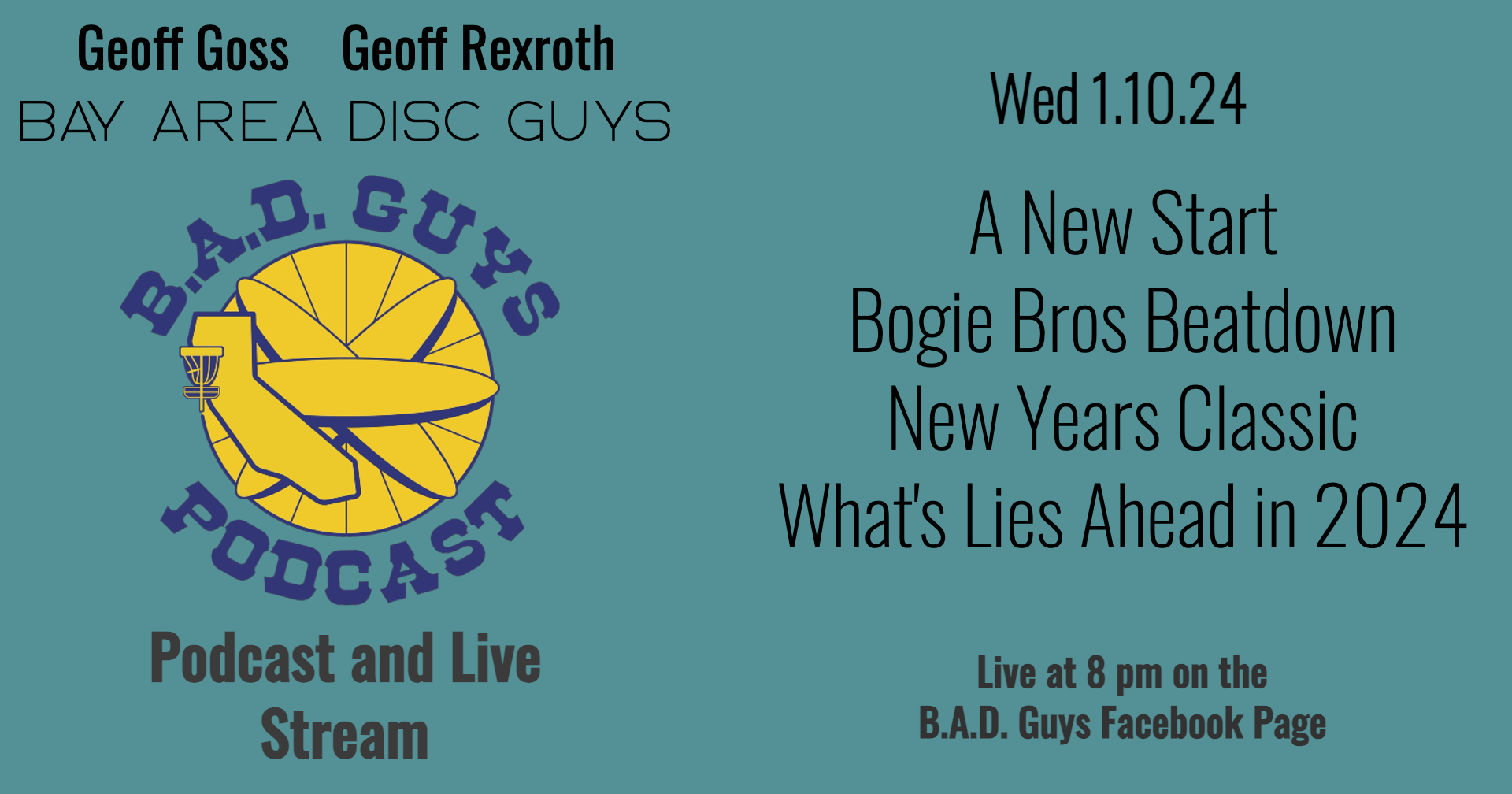 Geoff Goss Geoff Rexroth

BAY AREA DISC GUYS

B.A.D. GUYS

PODCAST

Podcast and Live Stream

Wed 1.10.24

A New Start
Bogie Bros Beatdown
New Years Classic
What's Lies Ahead in 2024

Live at 8 pm on the
B.A.D. Guys Facebook Page